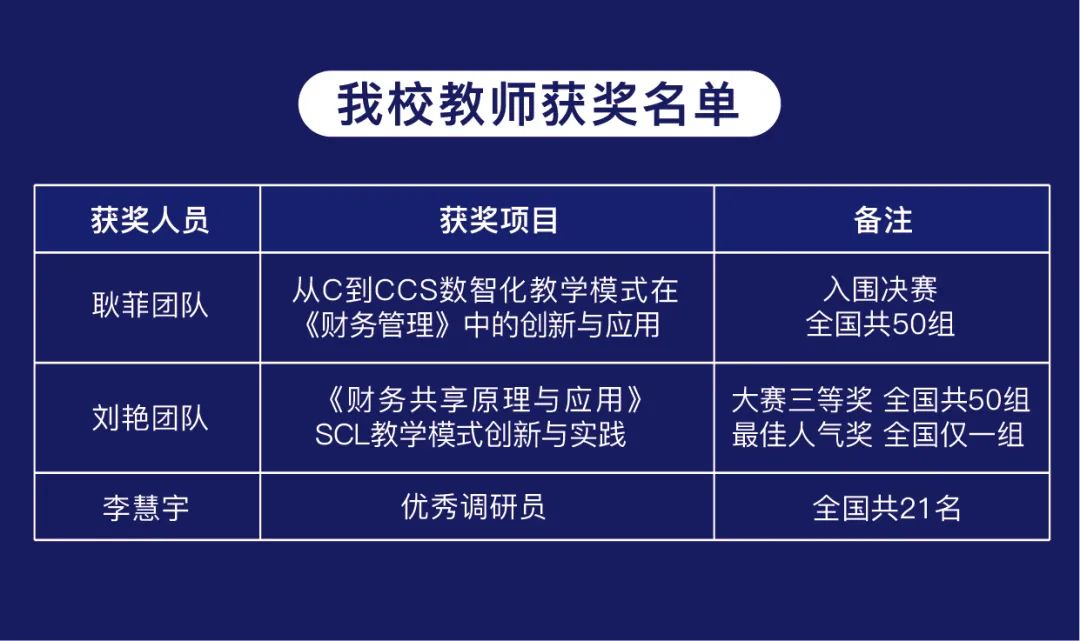 我校教师获奖名单

| 获奖人员 | 获奖项目 | 备注 |
|---|---|---|
| 耿菲团队 | 从C到CCS数智化教学模式在《财务管理》中的创新与应用 | 入围决赛 全国共50组 |
| 刘艳团队 | 《财务共享原理与应用》SCL教学模式创新与实践 | 大赛三等奖 全国共50组 最佳人气奖 全国仅一组 |
| 李慧宇 | 优秀调研员 | 全国共21名 |